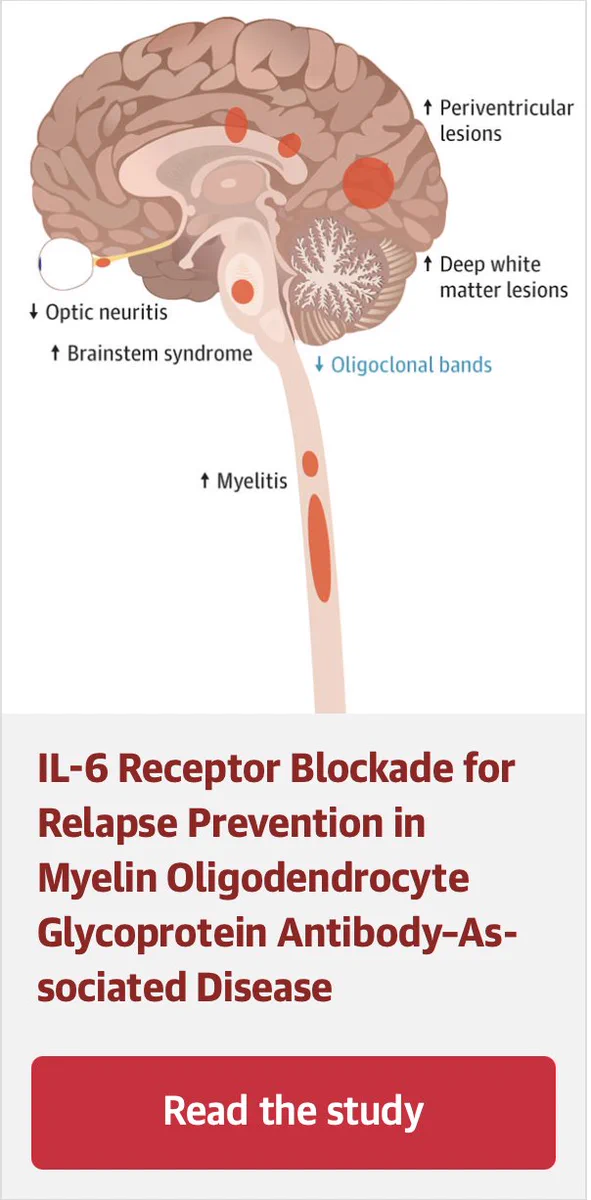 ↑ Periventricular lesions

↑ Deep white matter lesions

↓ Optic neuritis

↑ Brainstem syndrome

↓ Oligoclonal bands

↑ Myelitis

IL-6 Receptor Blockade for Relapse Prevention in Myelin Oligodendrocyte Glycoprotein Antibody–Associated Disease

Read the study